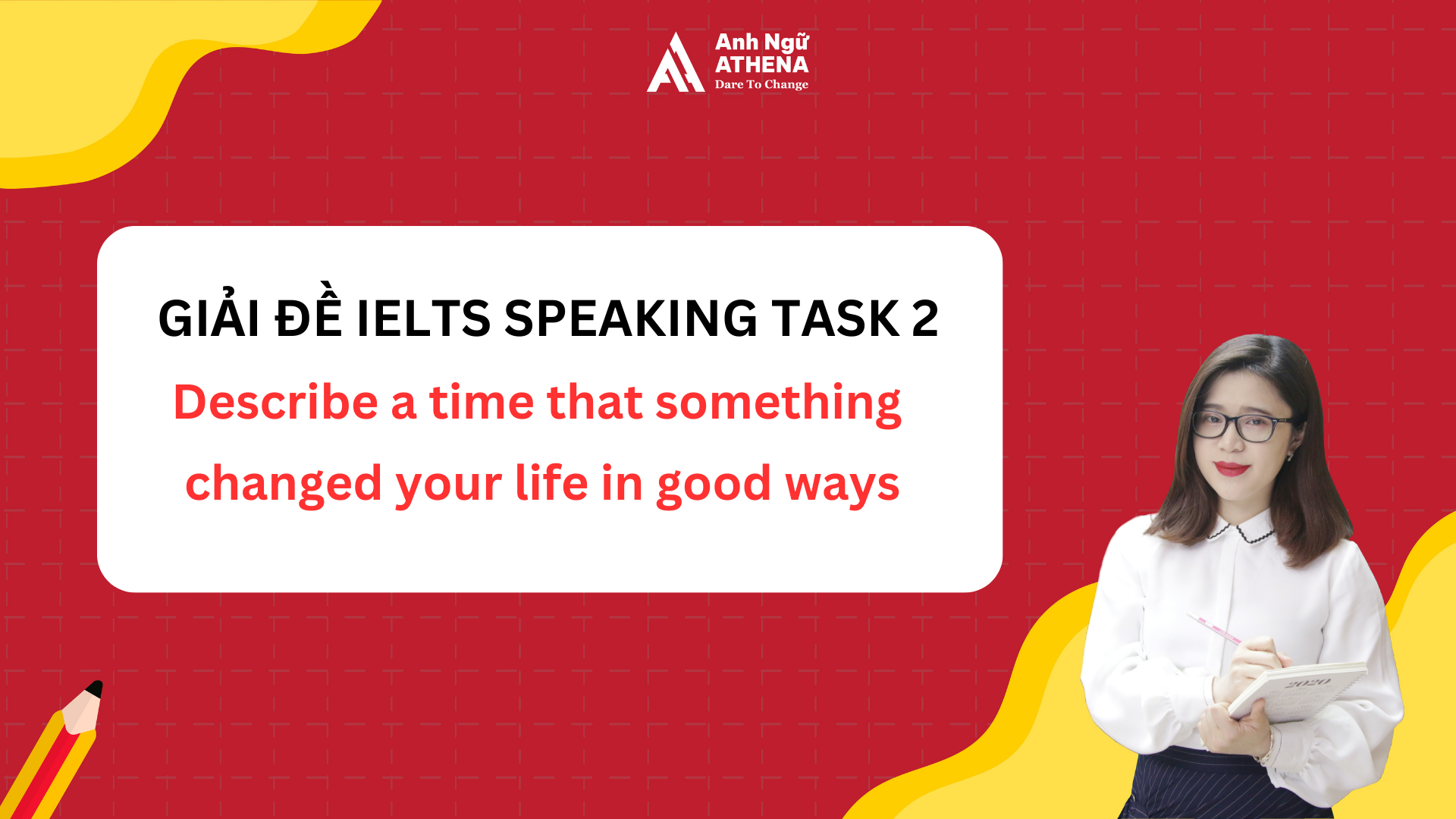 Anh Ngữ
ATHENA
Dare To Change

GIẢI ĐỀ IELTS SPEAKING TASK 2

Describe a time that something changed your life in good ways

2020